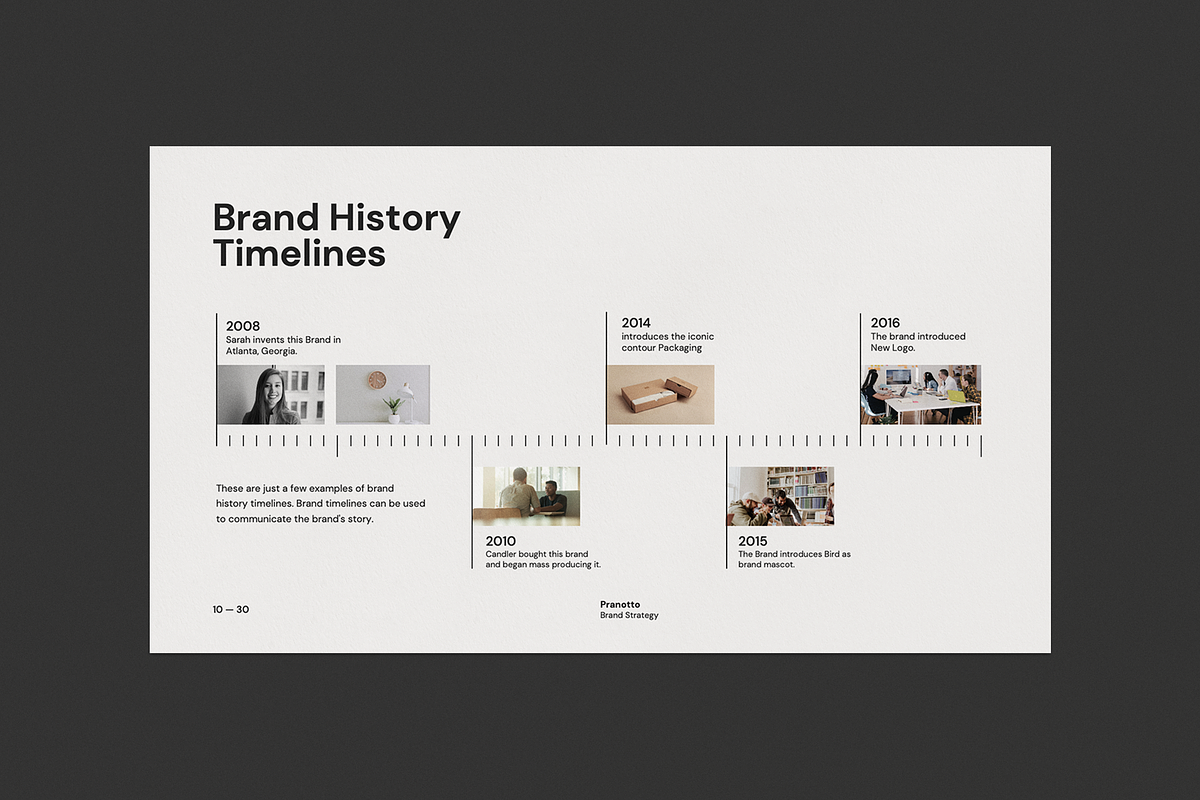 Brand History Timelines

2008
Sarah invents this Brand in Atlanta, Georgia.

2014
introduces the iconic contour Packaging

2016
The brand introduced New Logo.

These are just a few examples of brand history timelines. Brand timelines can be used to communicate the brand's story.

2010
Candler bought this brand and began mass producing it.

2015
The Brand introduces Bird as brand mascot.

10 — 30

Pranotto
Brand Strategy